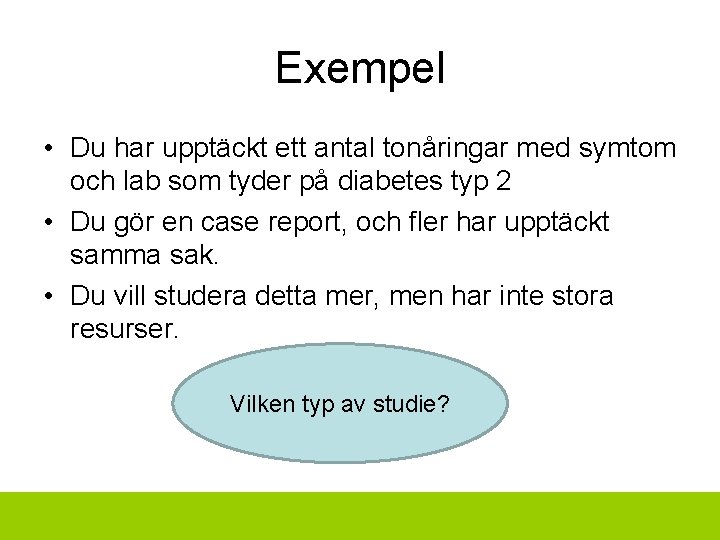 Exempel

• Du har upptäckt ett antal tonåringar med symtom och lab som tyder på diabetes typ 2
• Du gör en case report, och fler har upptäckt samma sak.
• Du vill studera detta mer, men har inte stora resurser.

Vilken typ av studie?